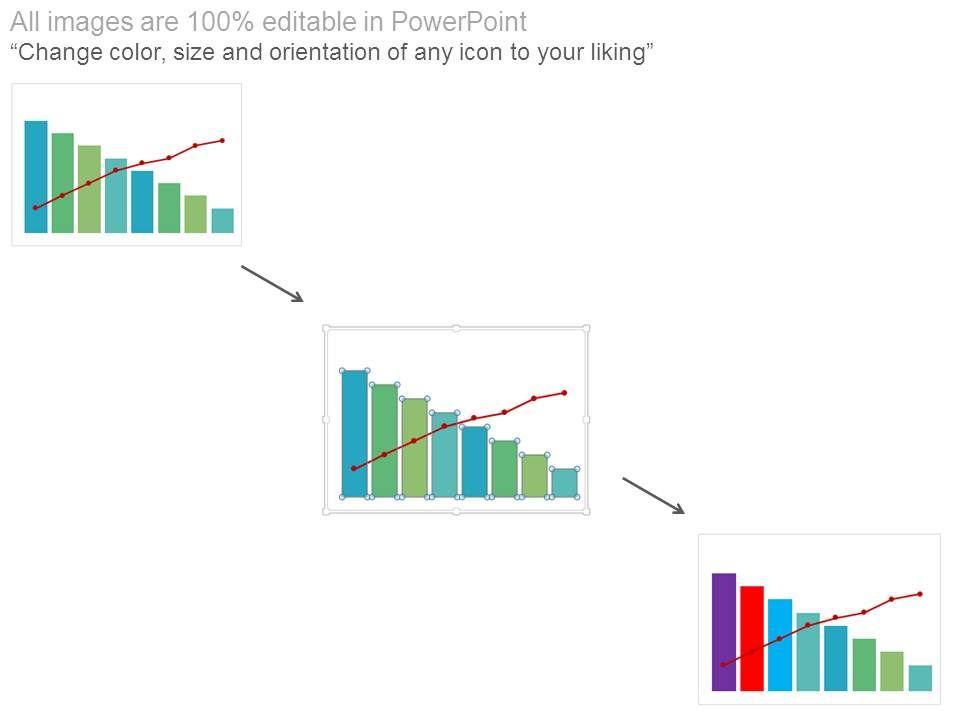 All images are 100% editable in PowerPoint
“Change color, size and orientation of any icon to your liking”